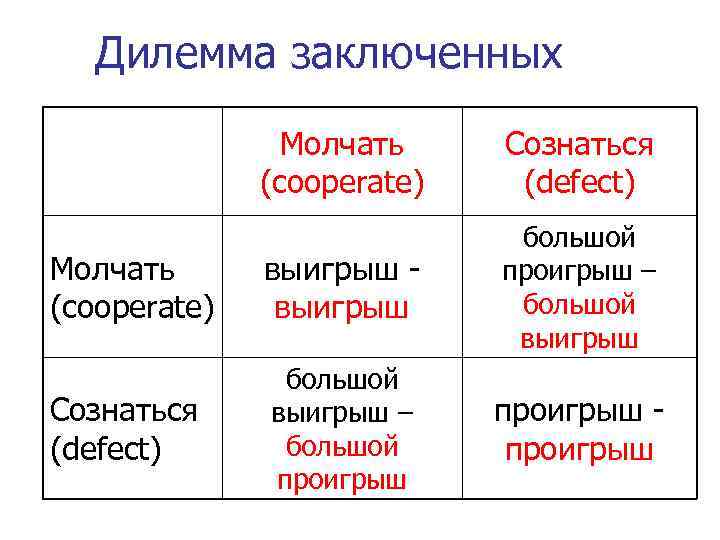 Дилемма заключенных

| | Молчать (cooperate) | Сознаться (defect) |
|---|---|---|
| Молчать (cooperate) | выигрыш - выигрыш | большой проигрыш – большой выигрыш |
| Сознаться (defect) | большой выигрыш – большой проигрыш | проигрыш - проигрыш |